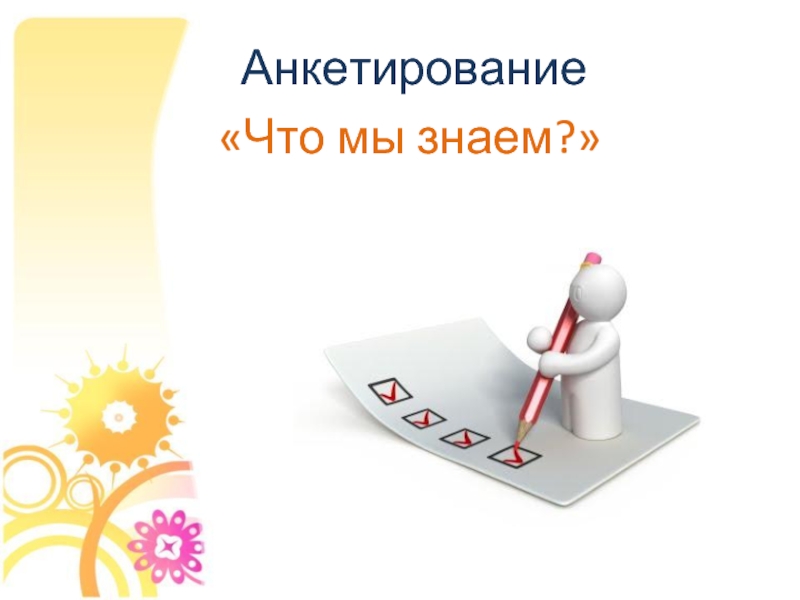 Анкетирование
«Что мы знаем?»